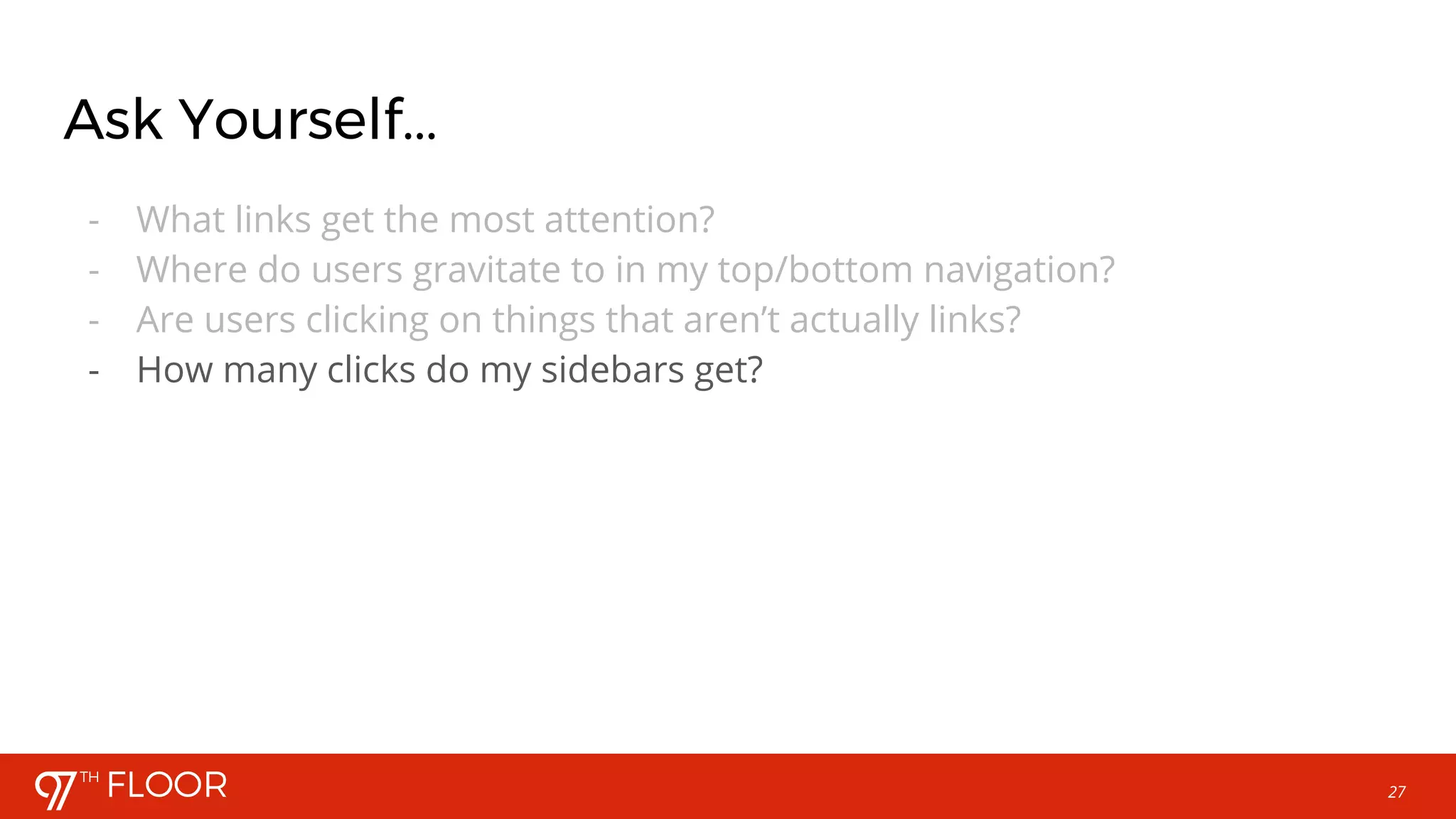 Ask Yourself...

- What links get the most attention?
- Where do users gravitate to in my top/bottom navigation?
- Are users clicking on things that aren't actually links?
- How many clicks do my sidebars get?

97TH FLOOR

27